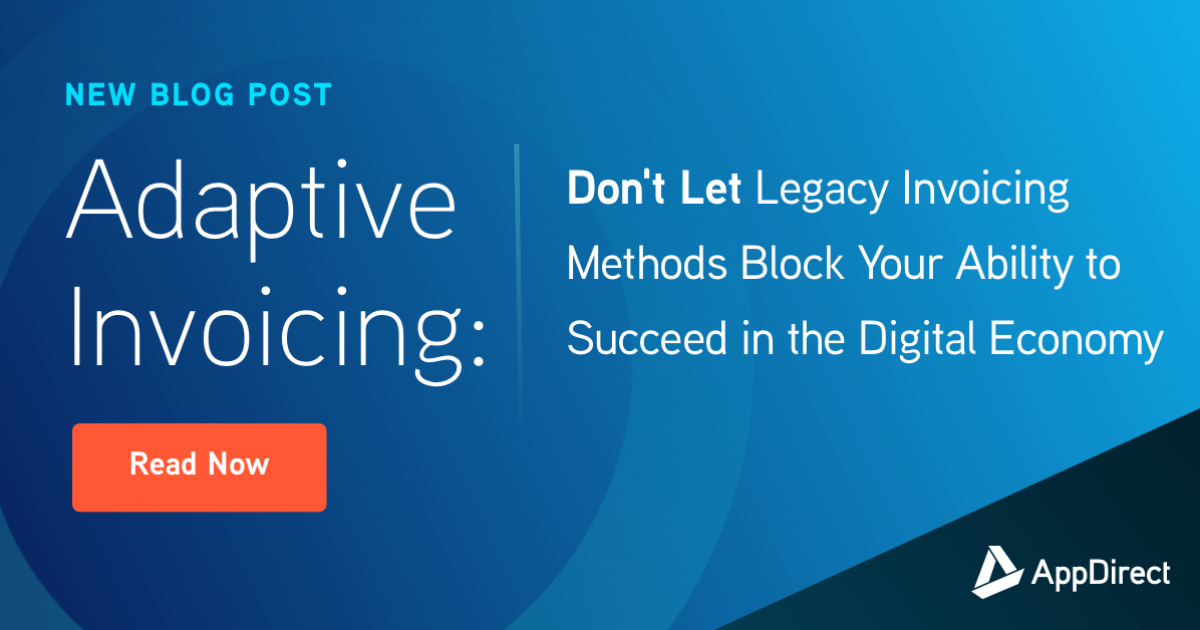 NEW BLOG POST

Adaptive Invoicing:

Don't Let Legacy Invoicing Methods Block Your Ability to Succeed in the Digital Economy

Read Now

AppDirect